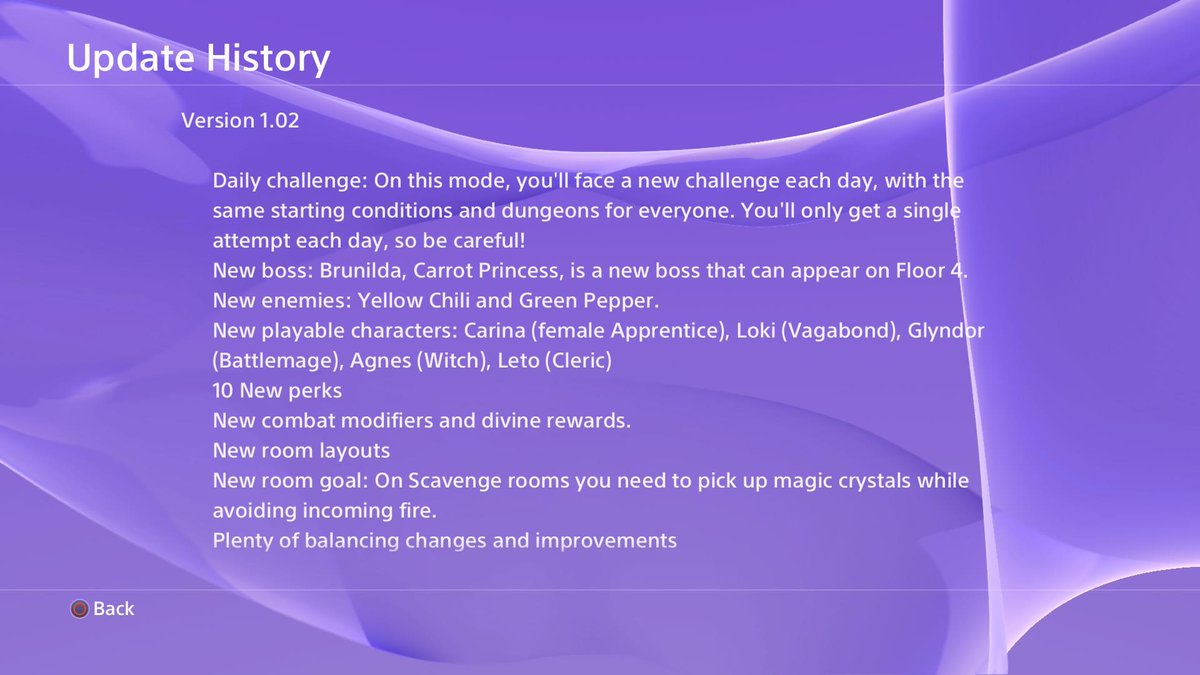 Update History

Version 1.02

Daily challenge: On this mode, you'll face a new challenge each day, with the same starting conditions and dungeons for everyone. You'll only get a single attempt each day, so be careful!
New boss: Brunilda, Carrot Princess, is a new boss that can appear on Floor 4.
New enemies: Yellow Chili and Green Pepper.
New playable characters: Carina (female Apprentice), Loki (Vagabond), Glyndor (Battlemage), Agnes (Witch), Leto (Cleric)
10 New perks
New combat modifiers and divine rewards.
New room layouts
New room goal: On Scavenge rooms you need to pick up magic crystals while avoiding incoming fire.
Plenty of balancing changes and improvements

Back